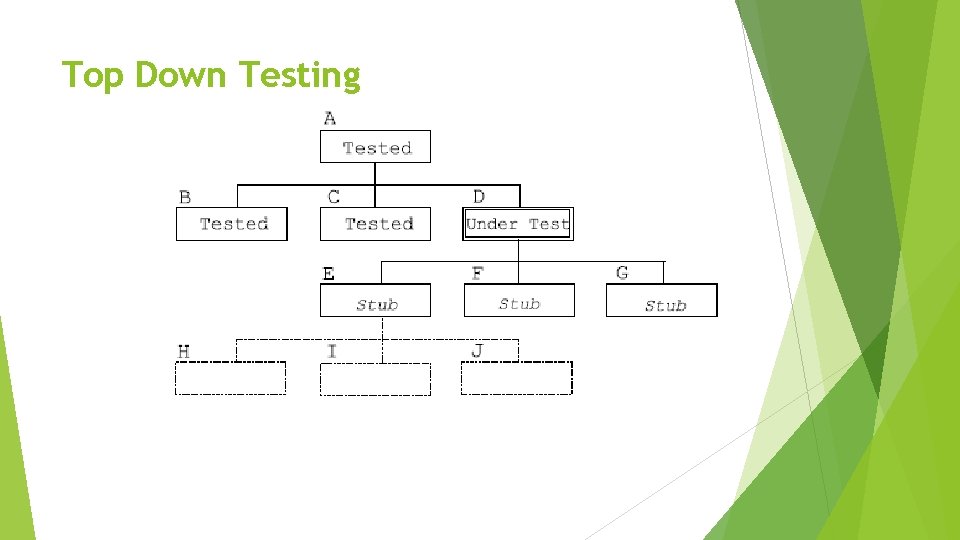 Top Down Testing

A
Tested

B
Tested

C
Tested

D
Under Test

E
Stub

F
Stub

G
Stub

H

I

J